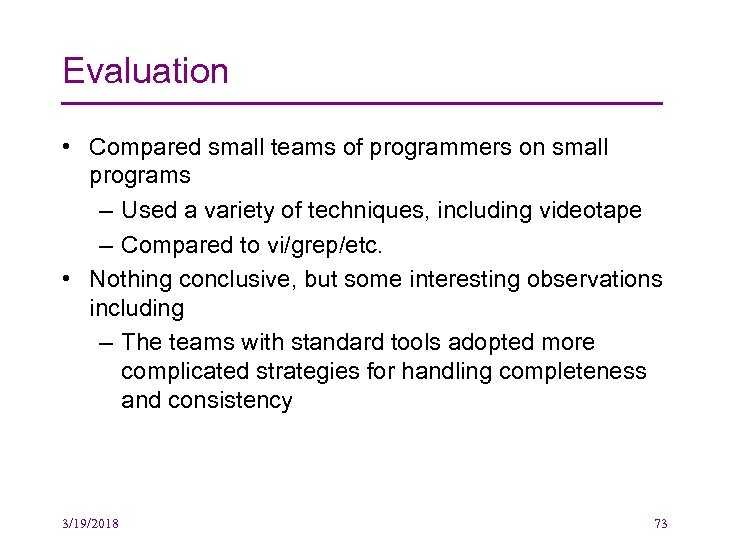 Evaluation

• Compared small teams of programmers on small programs
– Used a variety of techniques, including videotape
– Compared to vi/grep/etc.
• Nothing conclusive, but some interesting observations including
– The teams with standard tools adopted more complicated strategies for handling completeness and consistency

3/19/2018

73